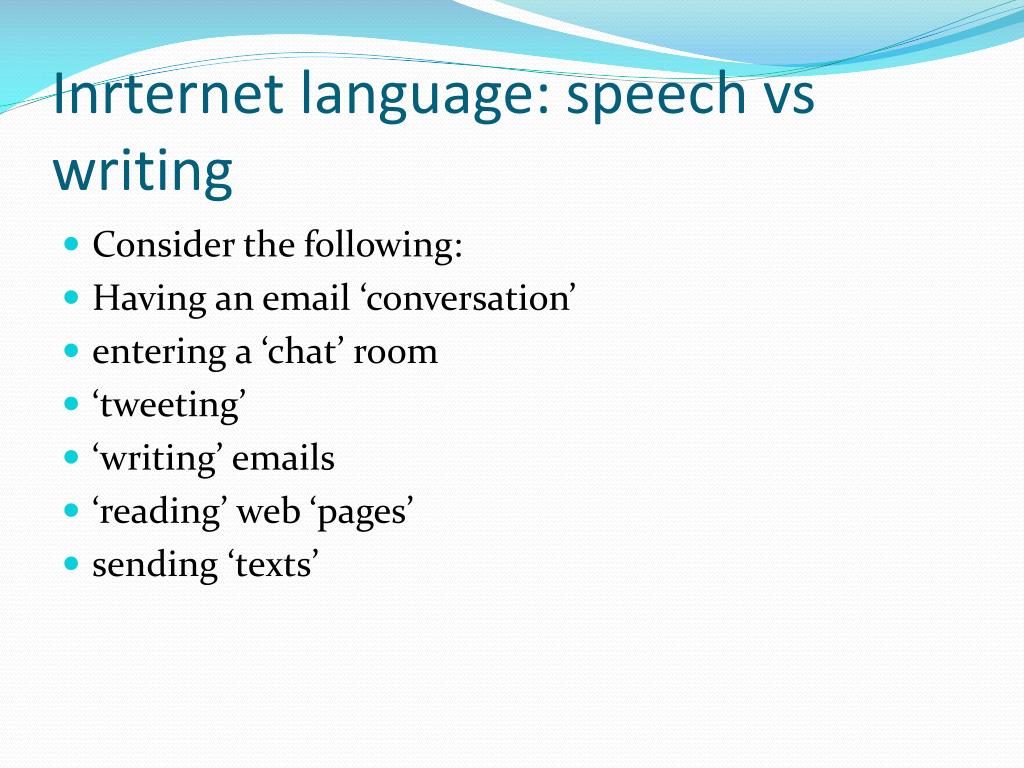 Inrternet language: speech vs writing

- Consider the following:
- Having an email ‘conversation’
- entering a ‘chat’ room
- ‘tweeting’
- ‘writing’ emails
- ‘reading’ web ‘pages’
- sending ‘texts’